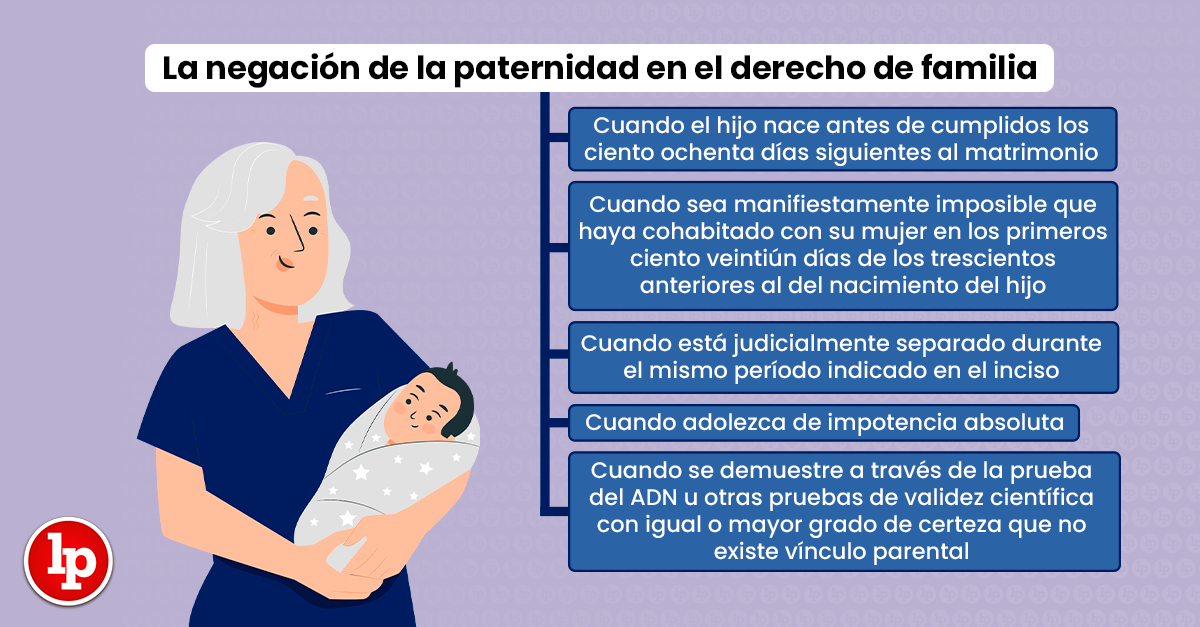 La negación de la paternidad en el derecho de familia

Cuando el hijo nace antes de cumplidos los ciento ochenta días siguientes al matrimonio

Cuando sea manifiestamente imposible que haya cohabitado con su mujer en los primeros ciento veintiún días de los trescientos anteriores al del nacimiento del hijo

Cuando está judicialmente separado durante el mismo período indicado en el inciso

Cuando adolezca de impotencia absoluta

Cuando se demuestre a través de la prueba del ADN u otras pruebas de validez científica con igual o mayor grado de certeza que no existe vínculo parental

lp